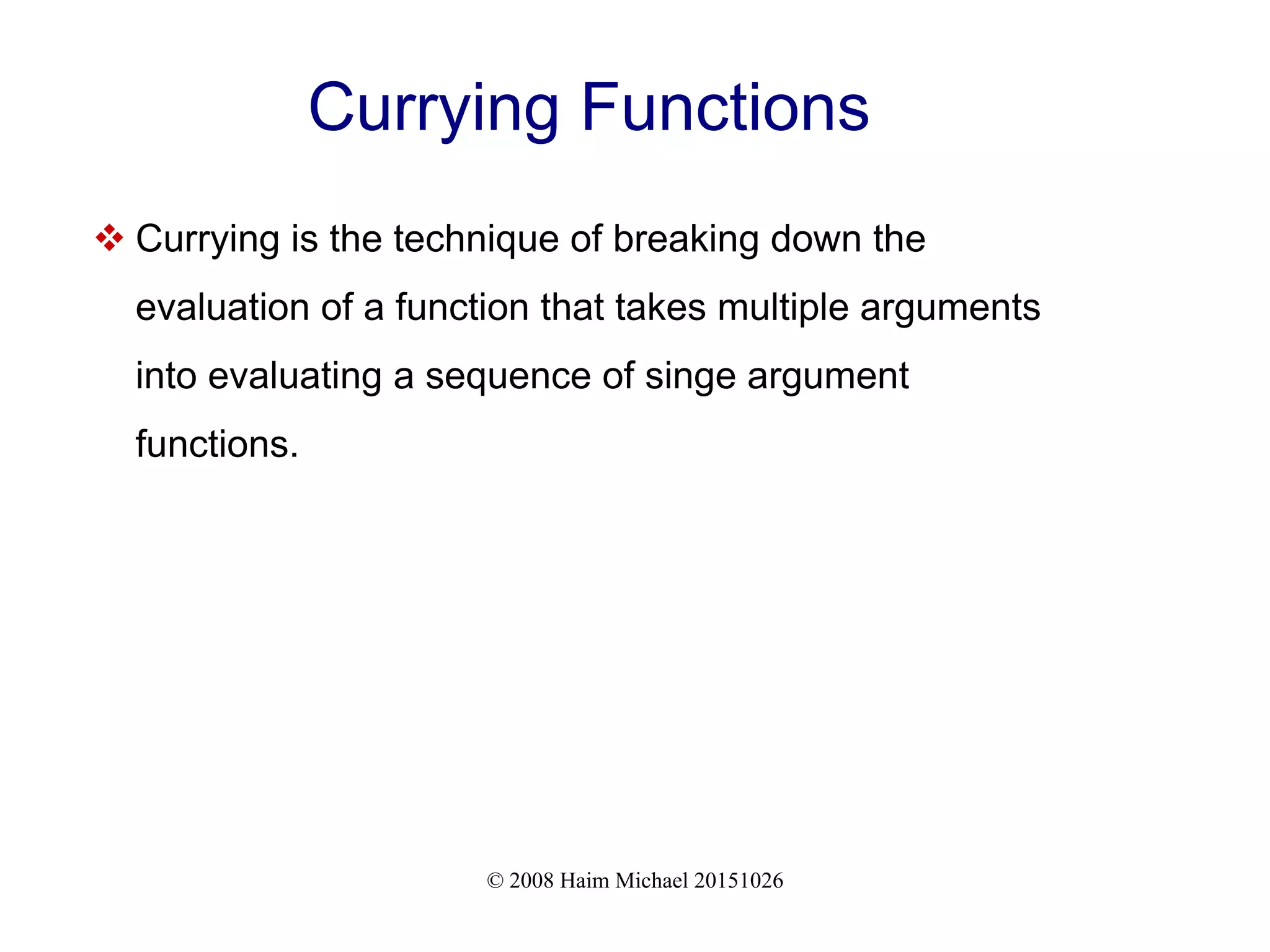 Currying Functions

❖ Currying is the technique of breaking down the evaluation of a function that takes multiple arguments into evaluating a sequence of singe argument functions.

© 2008 Haim Michael 20151026